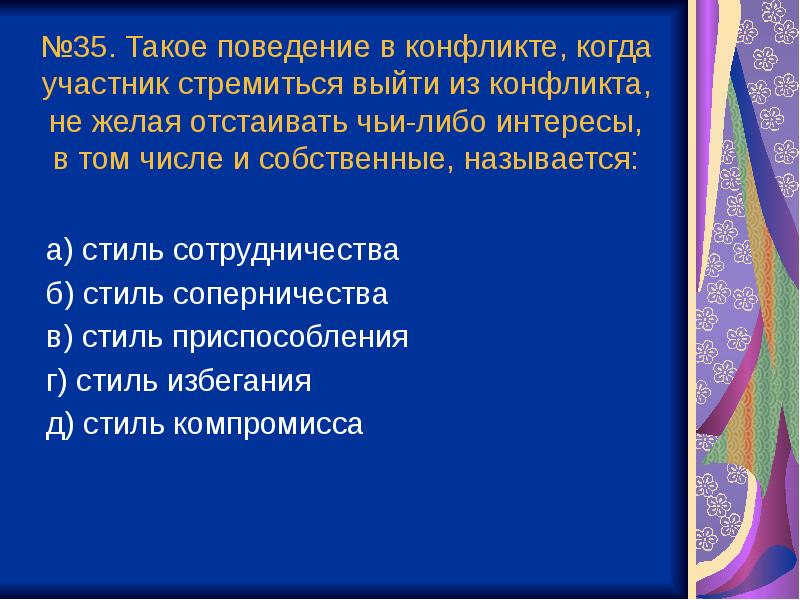 №35. Такое поведение в конфликте, когда участник стремиться выйти из конфликта, не желая отстаивать чьи-либо интересы, в том числе и собственные, называется:

а) стиль сотрудничества
б) стиль соперничества
в) стиль приспособления
г) стиль избегания
д) стиль компромисса